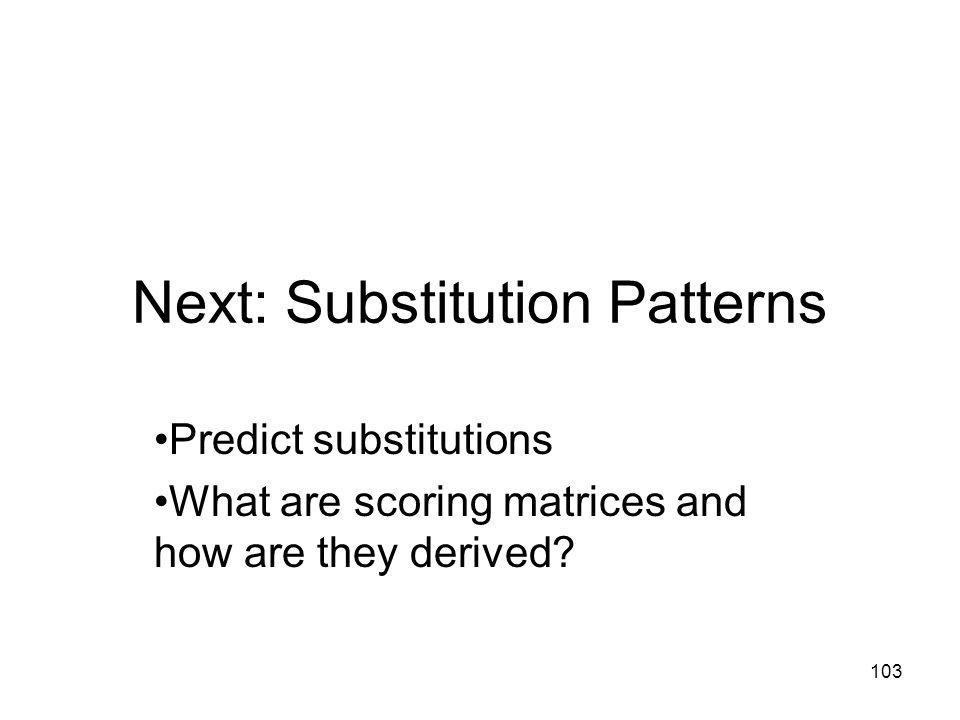 Next: Substitution Patterns

•Predict substitutions

•What are scoring matrices and how are they derived?

103